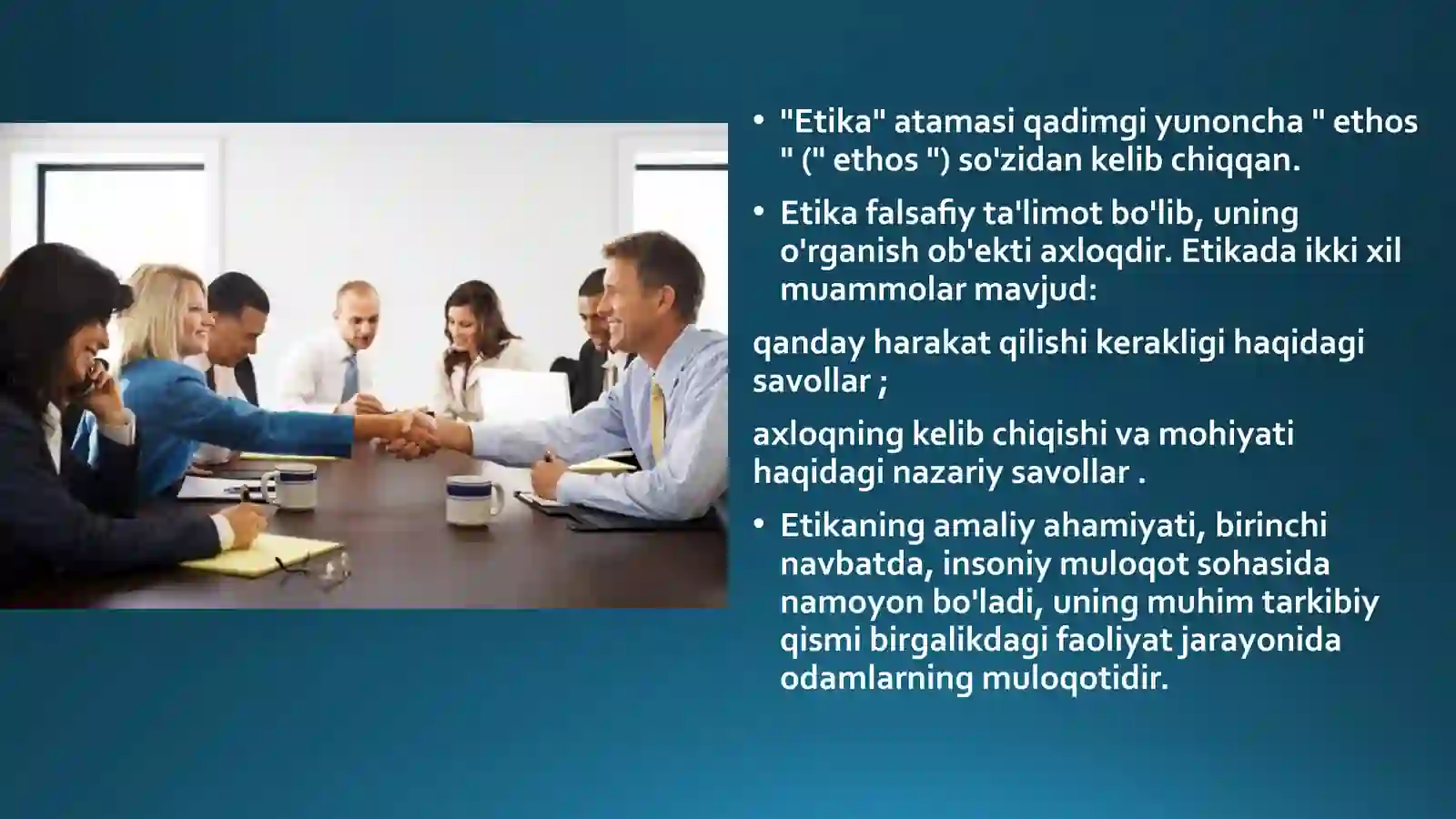 • "Etika" atamasi qadimgi yunoncha " ethos " (" ethos ") so'zidan kelib chiqqan.

• Etika falsafiy ta'limot bo'lib, uning o'rganish ob'ekti axloqdir. Etikada ikki xil muammolar mavjud:

qanday harakat qilishi kerakligi haqidagi savollar ;

axloqning kelib chiqishi va mohiyati haqidagi nazariy savollar .

• Etikaning amaliy ahamiyati, birinchi navbatda, insoniy muloqot sohasida namoyon bo'ladi, uning muhim tarkibiy qismi birgalikdagi faoliyat jarayonida odamlarning muloqotidir.